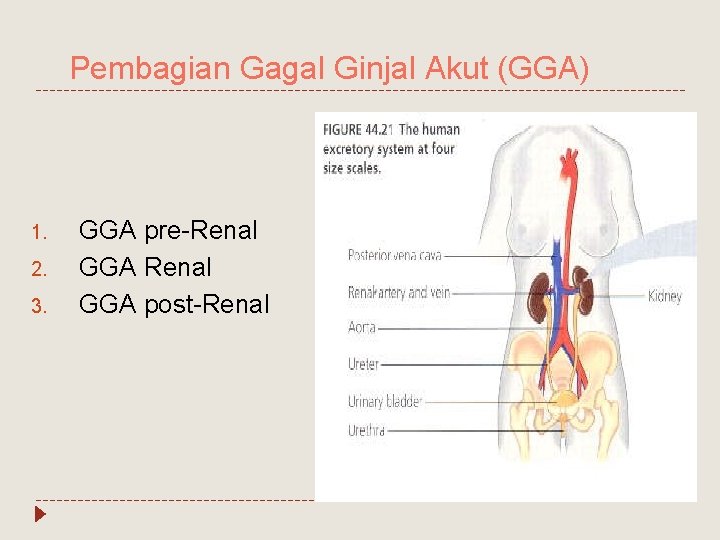 Pembagian Gagal Ginjal Akut (GGA)

1. GGA pre-Renal
2. GGA Renal
3. GGA post-Renal

FIGURE 44.21 The human excretory system at four size scales.

Posterior vena cava
Renal artery and vein
Aorta
Ureter
Urinary bladder
Urethra
Kidney